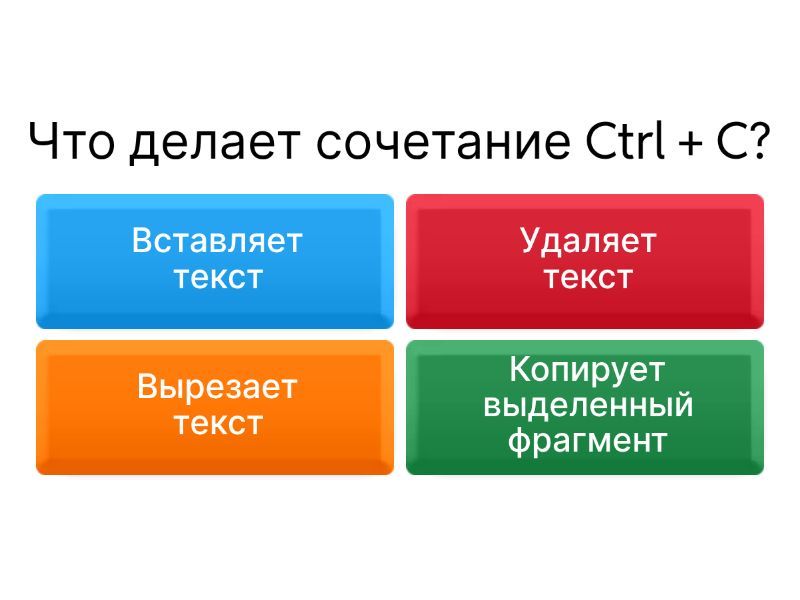 Что делает сочетание Ctrl + C?

Вставляет текст

Удаляет текст

Вырезает текст

Копирует выделенный фрагмент